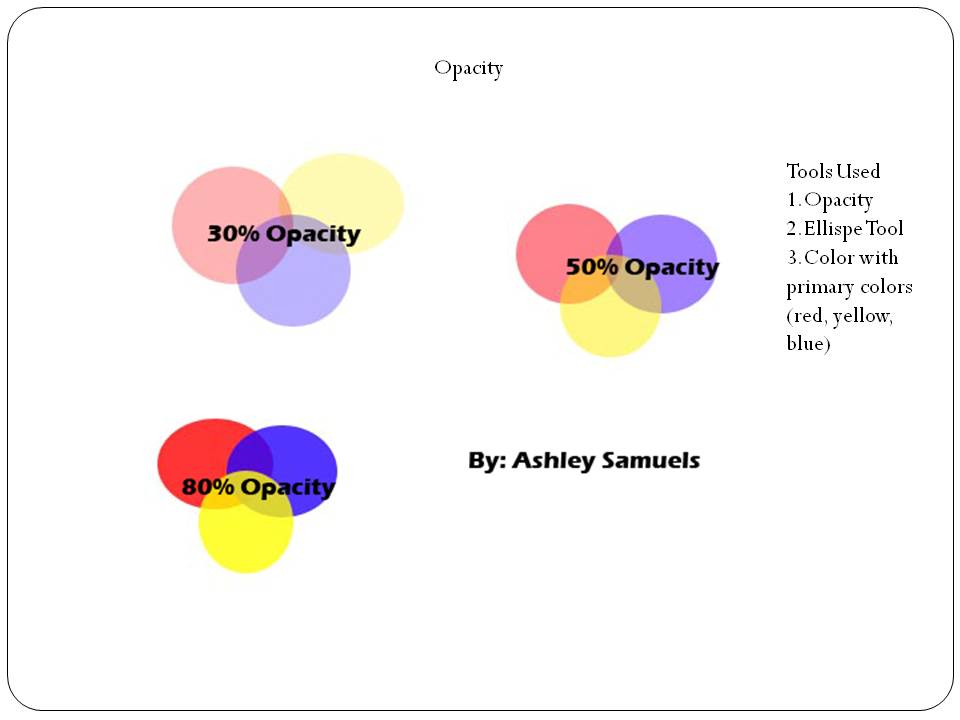 Opacity

30% Opacity

50% Opacity

Tools Used
1. Opacity
2. Ellispe Tool
3. Color with primary colors (red, yellow, blue)

80% Opacity

By: Ashley Samuels